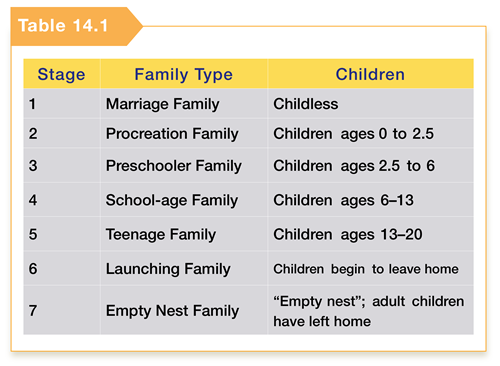 Table 14.1

| Stage | Family Type | Children |
|---|---|---|
| 1 | Marriage Family | Childless |
| 2 | Procreation Family | Children ages 0 to 2.5 |
| 3 | Preschooler Family | Children ages 2.5 to 6 |
| 4 | School-age Family | Children ages 6–13 |
| 5 | Teenage Family | Children ages 13–20 |
| 6 | Launching Family | Children begin to leave home |
| 7 | Empty Nest Family | “Empty nest”; adult children have left home |